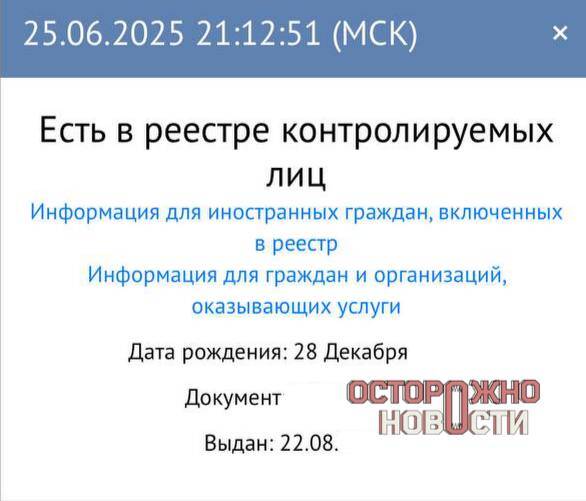 25.06.2025 21:12:51 (МСК)

×

Есть в реестре контролируемых лиц

Информация для иностранных граждан, включенных в реестр

Информация для граждан и организаций, оказывающих услуги

Дата рождения: 28 Декабря

Документ

ОСТОРОЖНО НОВОСТИ

Выдан: 22.08.